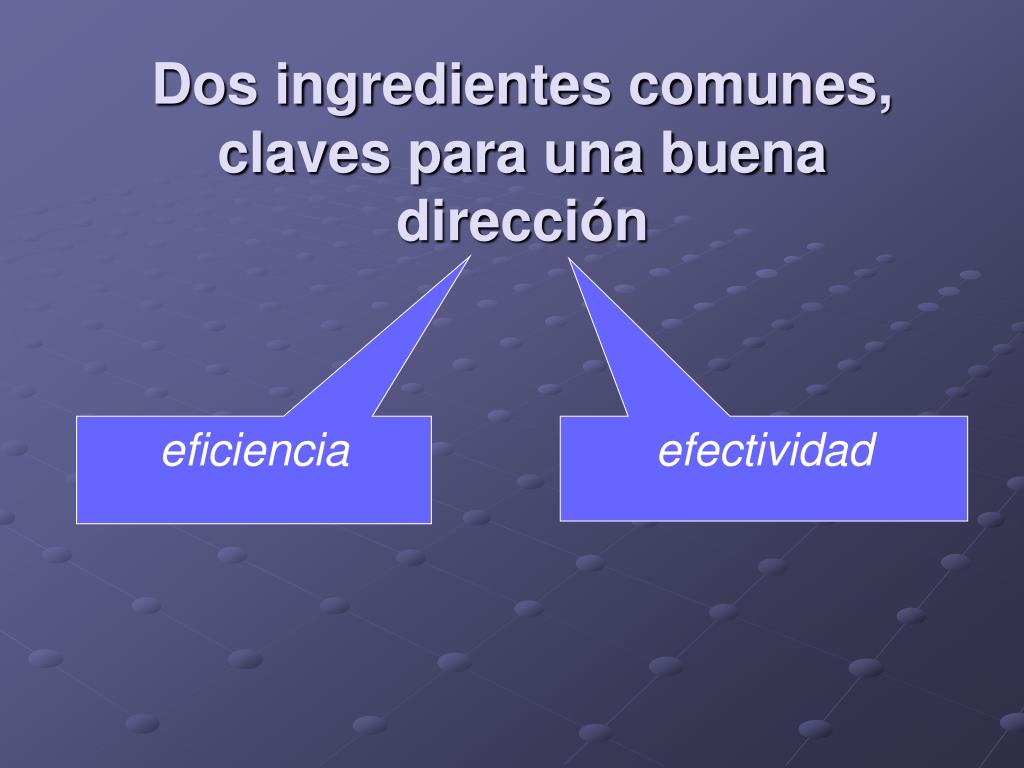 Dos ingredientes comunes, claves para una buena dirección

eficiencia

efectividad